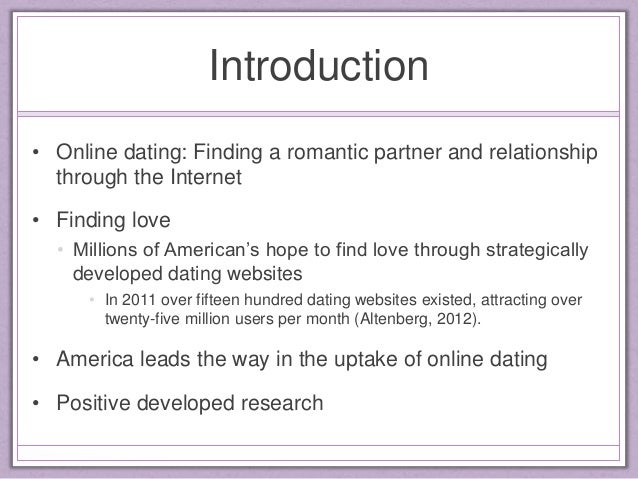 Introduction

• Online dating: Finding a romantic partner and relationship through the Internet

• Finding love
  ▪ Millions of American's hope to find love through strategically developed dating websites
    ▪ In 2011 over fifteen hundred dating websites existed, attracting over twenty-five million users per month (Altenberg, 2012).

• America leads the way in the uptake of online dating

• Positive developed research